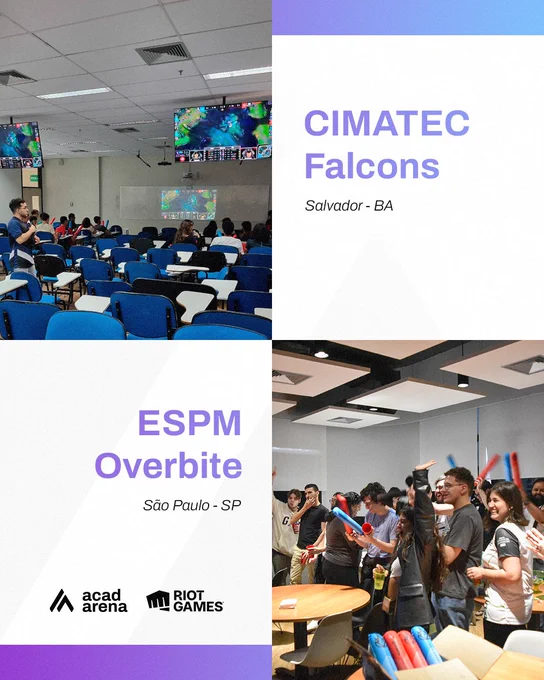 CIMATEC Falcons

Salvador - BA

ESPM Overbite

São Paulo - SP

acad arena

RIOT GAMES